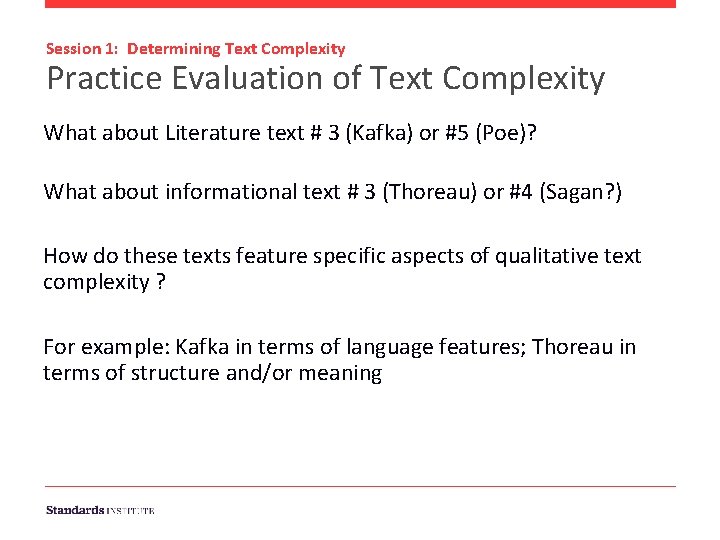 Session 1: Determining Text Complexity
Practice Evaluation of Text Complexity

What about Literature text # 3 (Kafka) or #5 (Poe)?

What about informational text # 3 (Thoreau) or #4 (Sagan?)

How do these texts feature specific aspects of qualitative text complexity ?

For example: Kafka in terms of language features; Thoreau in terms of structure and/or meaning

Standards INSTITUTE